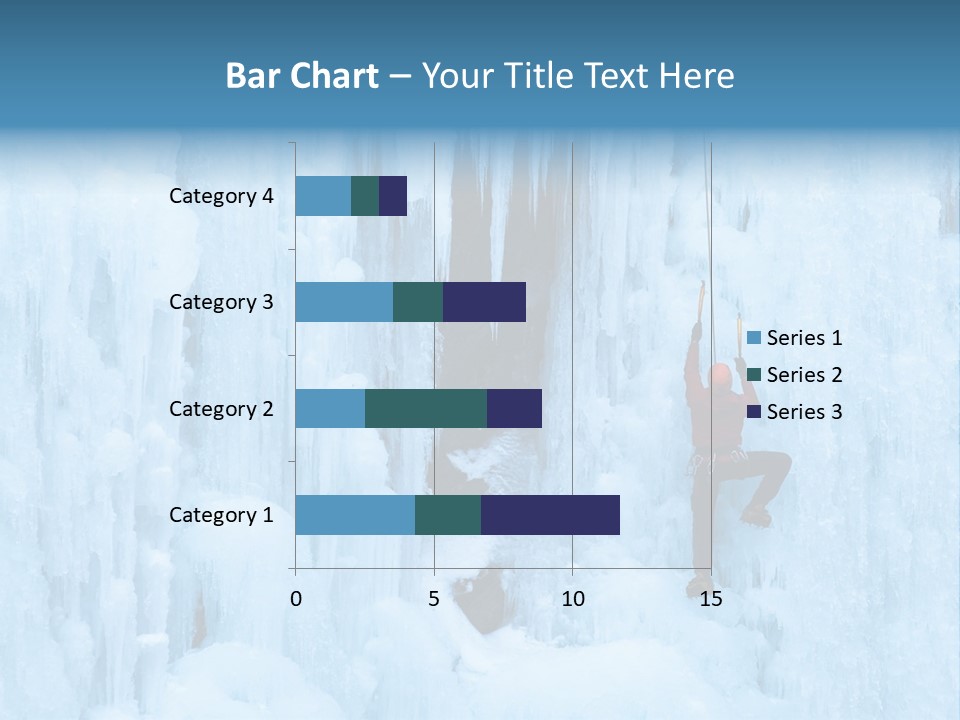 Bar Chart – Your Title Text Here

Category 4
Category 3
Category 2
Category 1

0
5
10
15

Series 1
Series 2
Series 3